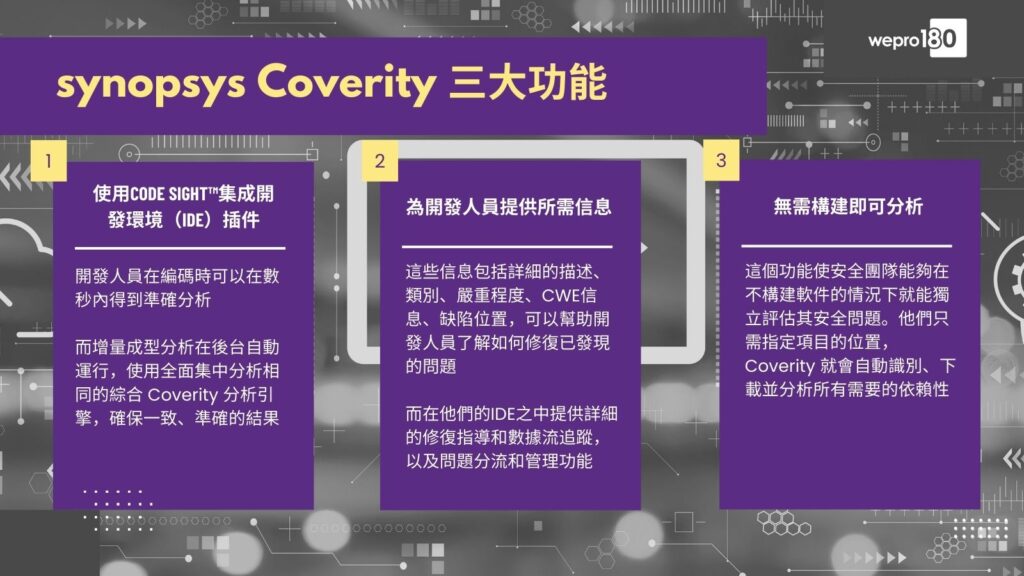 wepro180

synopsys Coverity 三大功能

1

使用CODE SIGHT™集成開發環境（IDE）插件

開發人員在編碼時可以在數秒內得到準確分析

而增量成型分析在後台自動運行，使用全面集中分析相同的綜合 Coverity 分析引擎，確保一致、準確的結果

2

為開發人員提供所需信息

這些信息包括詳細的描述、類別、嚴重程度、CWE信息、缺陷位置，可以幫助開發人員了解如何修復已發現的問題

而在他們的IDE之中提供詳細的修復指導和數據流追蹤，以及問題分流和管理功能

3

無需構建即可分析

這個功能使安全團隊能夠在不構建軟件的情況下就能獨立評估其安全問題。他們只需指定項目的位置，Coverity 就會自動識別、下載並分析所有需要的依賴性